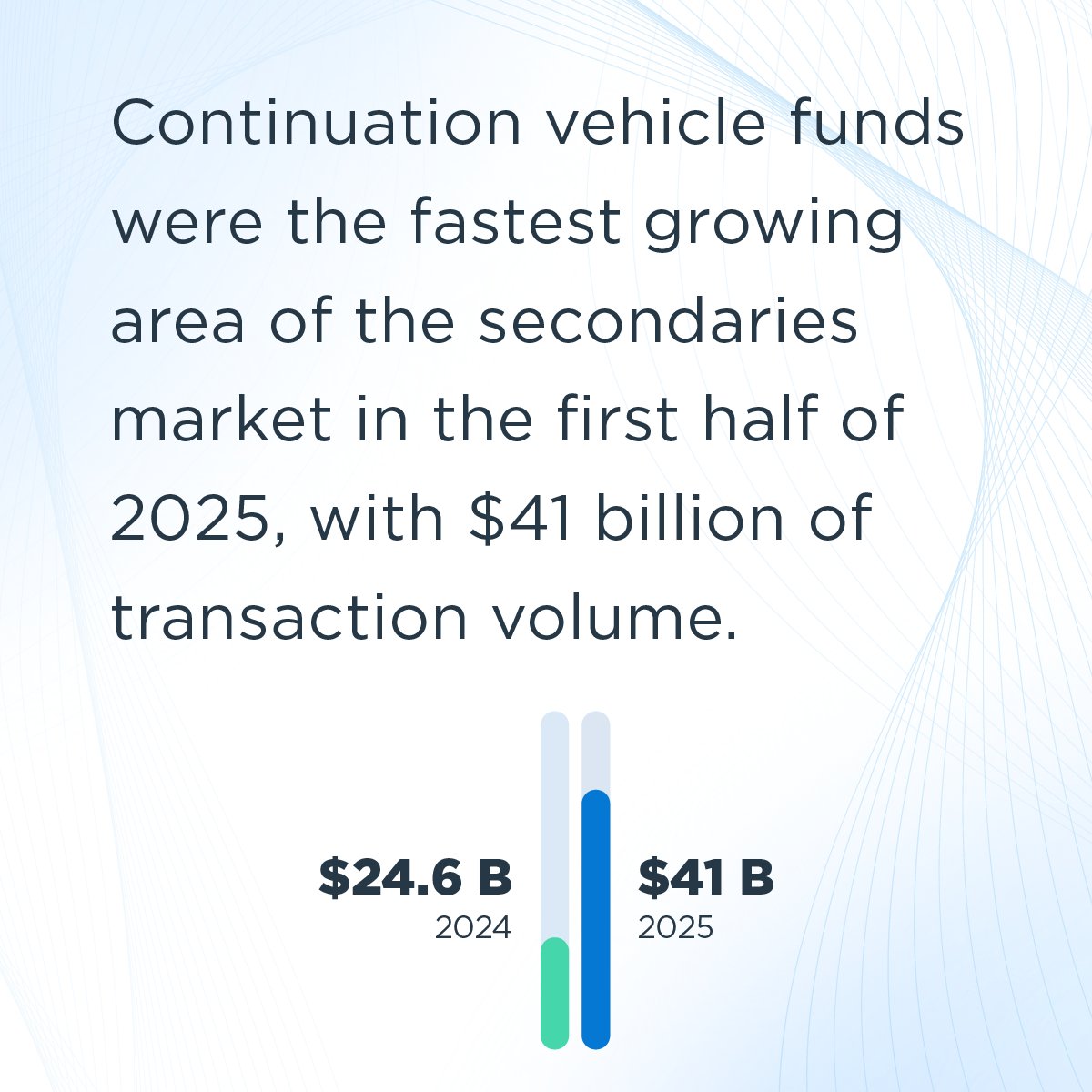 Continuation vehicle funds were the fastest growing area of the secondaries market in the first half of 2025, with \$41 billion of transaction volume.

\$24.6 B
2024

\$41 B
2025